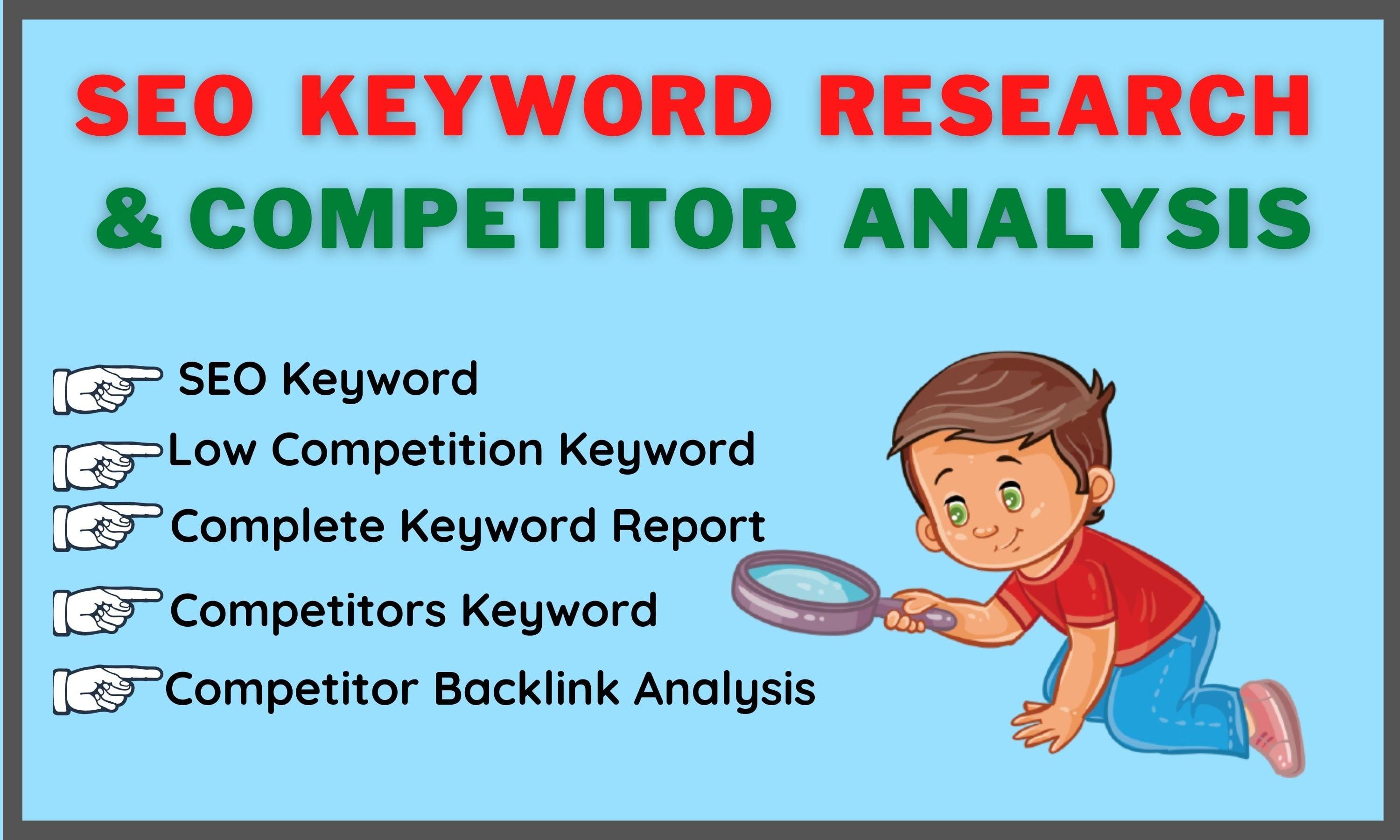 SEO KEYWORD RESEARCH
& COMPETITOR ANALYSIS

SEO Keyword
Low Competition Keyword
Complete Keyword Report
Competitors Keyword
Competitor Backlink Analysis